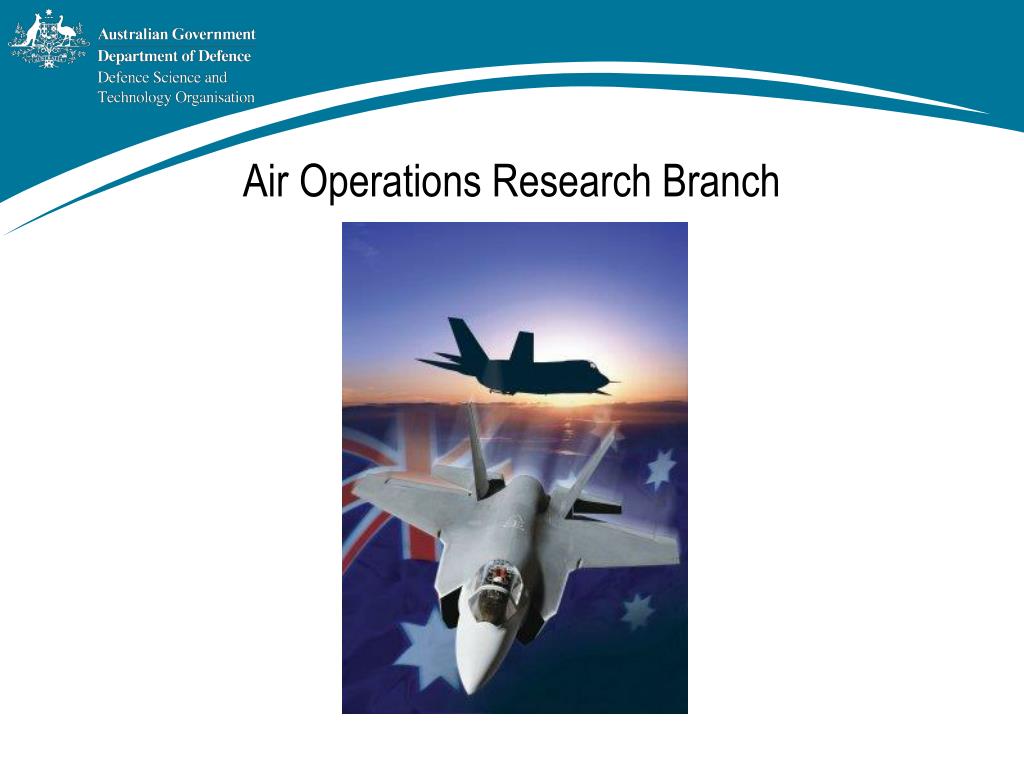 Australian Government
Department of Defence
Defence Science and Technology Organisation

Air Operations Research Branch